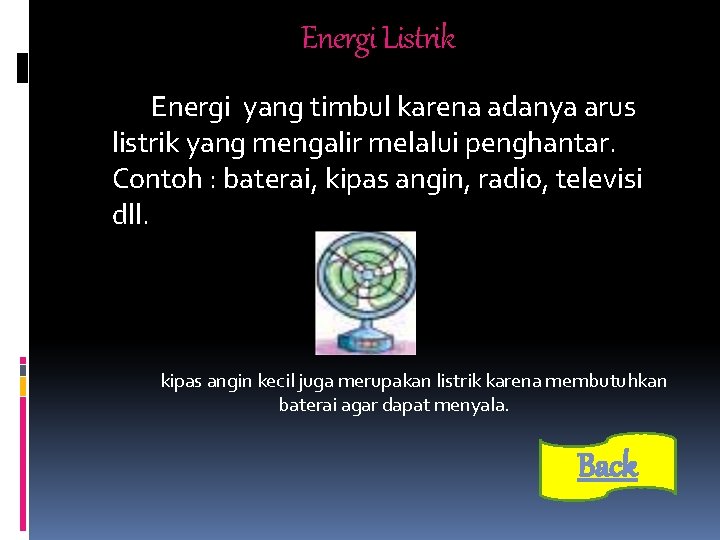 Energi Listrik

Energi yang timbul karena adanya arus listrik yang mengalir melalui penghantar. Contoh : baterai, kipas angin, radio, televisi dll.

kipas angin kecil juga merupakan listrik karena membutuhkan baterai agar dapat menyala.

Back